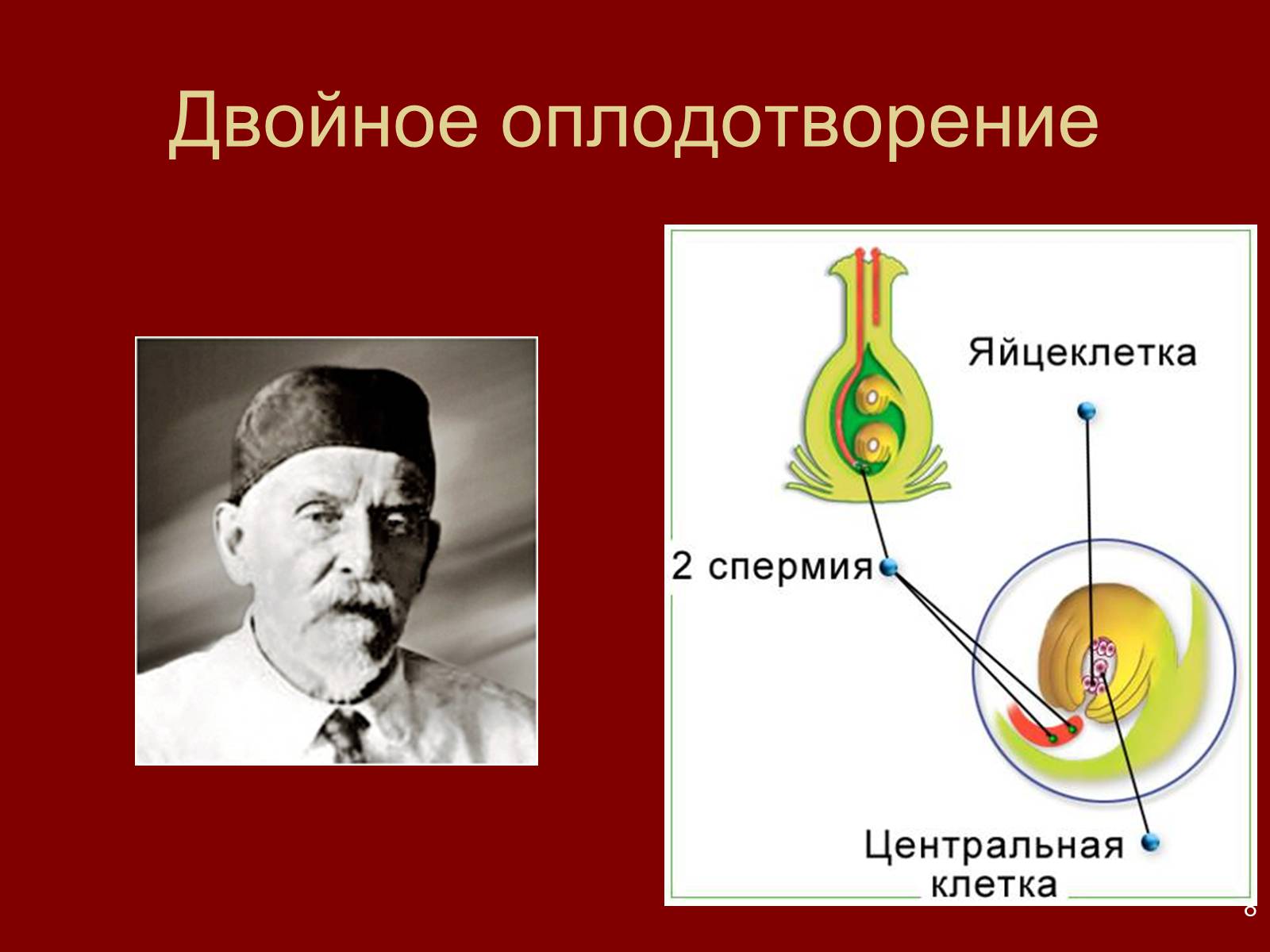 Двойное оплодотворение

Яйцеклетка

2 спермия

Центральная клетка

8